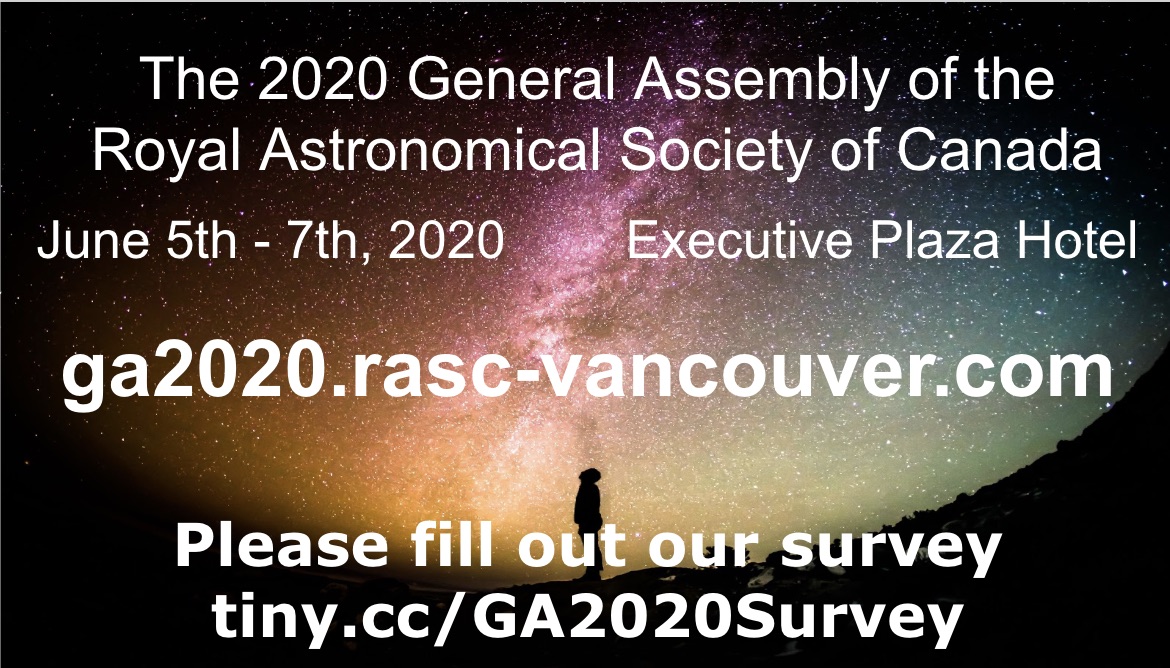 The 2020 General Assembly of the Royal Astronomical Society of Canada

June 5th - 7th, 2020

Executive Plaza Hotel

ga2020.rasc-vancouver.com

Please fill out our survey
tiny.cc/GA2020Survey